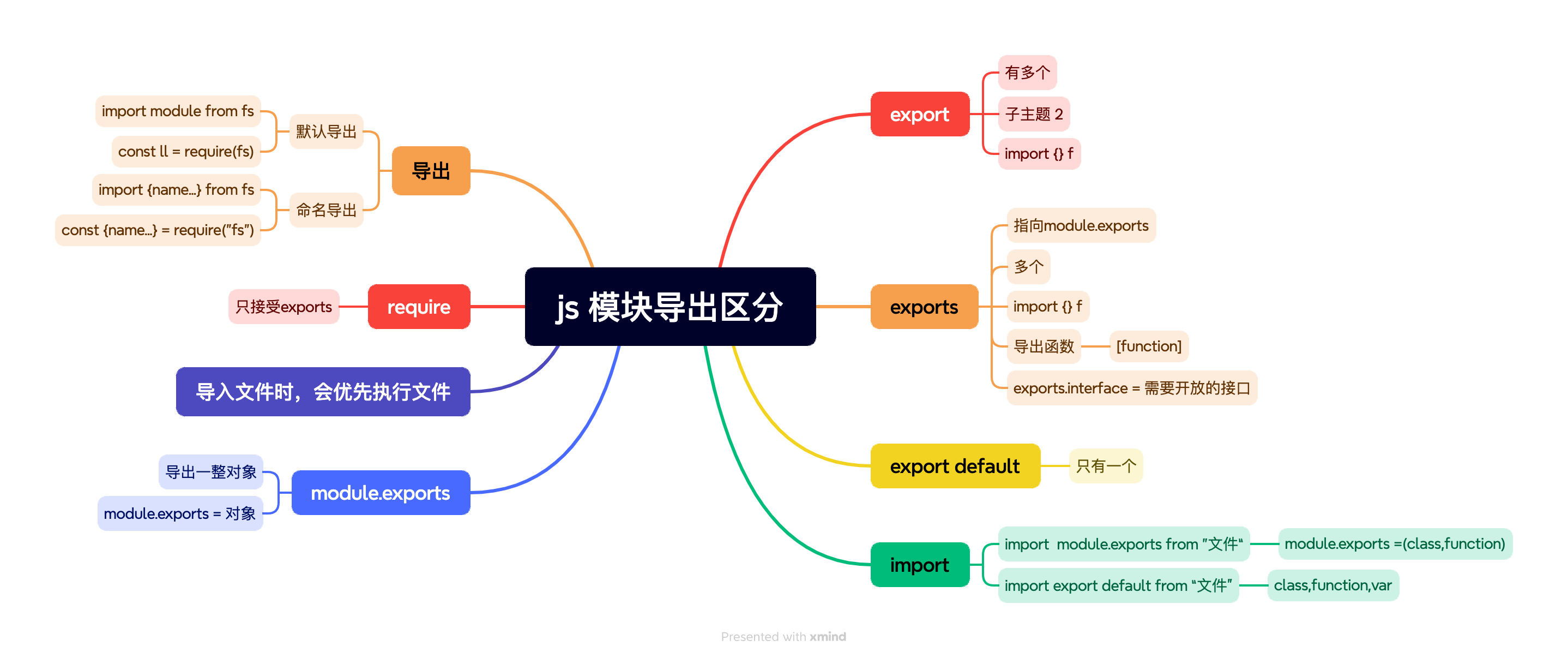 js 模块导出区分

导出
默认导出
import module from fs
const ll = require(fs)
命名导出
import {name...} from fs
const {name...} = require("fs")

require
只接受exports

导入文件时，会优先执行文件

module.exports
导出一整对象
module.exports = 对象

export
有多个
子主题 2
import {} f

exports
指向module.exports
多个
import {} f
导出函数
[function]
exports.interface = 需要开放的接口

export default
只有一个

import
import module.exports from "文件"
module.exports =(class,function)
import export default from "文件"
class,function,var

Presented with xmind